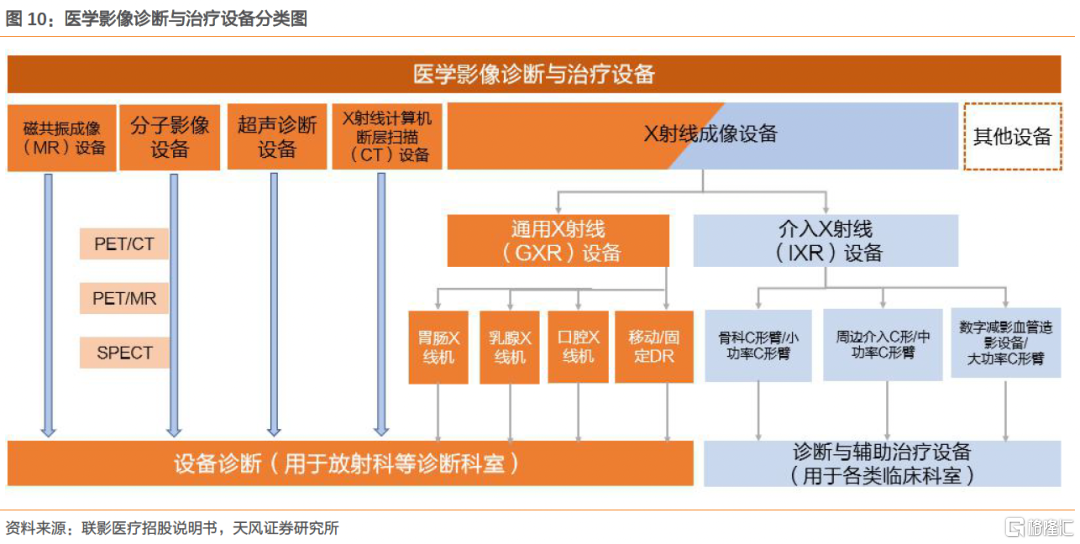 图 10：医学影像诊断与治疗设备分类图

医学影像诊断与治疗设备

磁共振成像（MR）设备

分子影像设备

超声诊断设备

X射线计算机断层扫描（CT）设备

X射线成像设备

其他设备

PET/CT

PET/MR

SPECT

通用X射线（GXR）设备

介入X射线（IXR）设备

胃肠X线机

乳腺X线机

口腔X线机

移动/固定DR

骨科C形臂/小功率C形臂

周边介入C形/中功率C形臂

数字减影血管造影设备/大功率C形臂

设备诊断（用于放射科等诊断科室）

诊断与辅助治疗设备（用于各类临床科室）

资料来源：联影医疗招股说明书，天风证券研究所

格隆汇